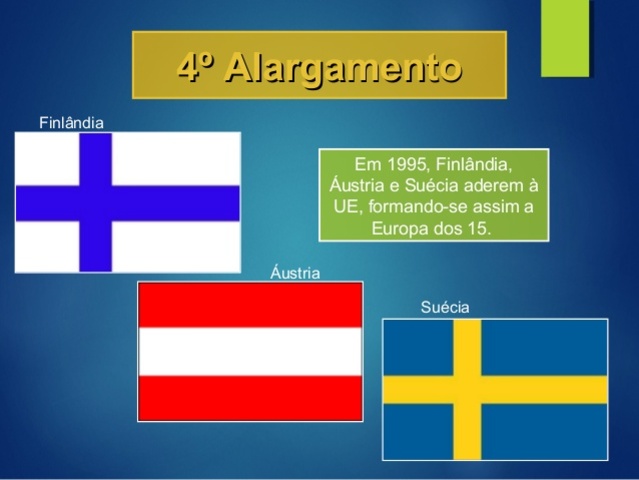 4º Alargamento

Finlândia

Em 1995, Finlândia, Áustria e Suécia aderem à UE, formando-se assim a Europa dos 15.

Áustria

Suécia